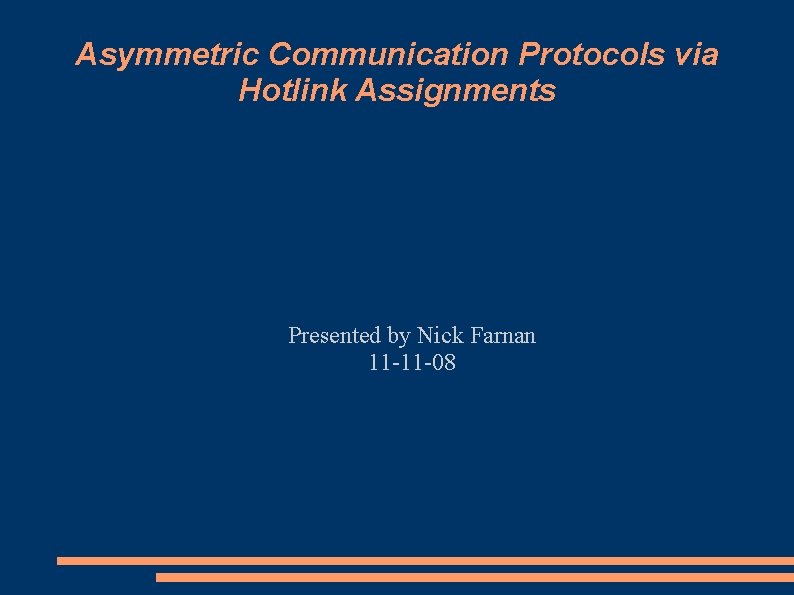 Asymmetric Communication Protocols via Hotlink Assignments

Presented by Nick Farnan
11-11-08